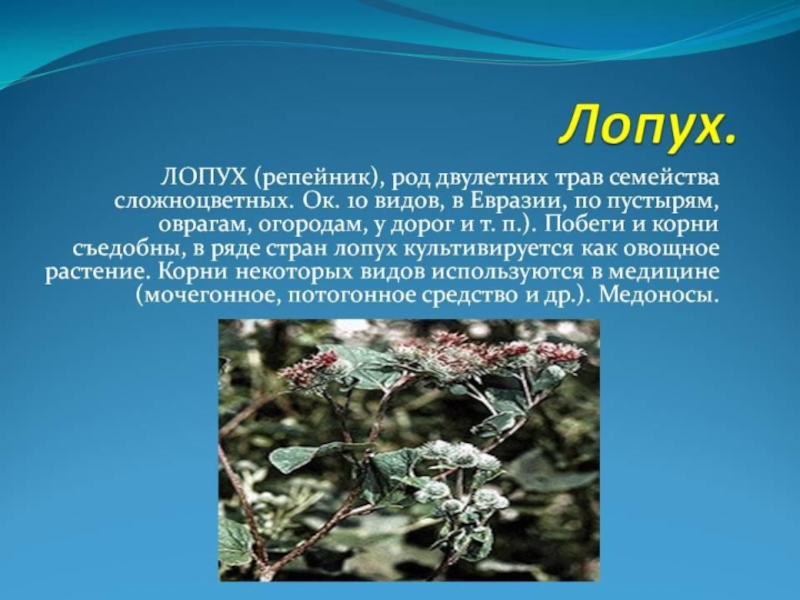 Лопух.

ЛОПУХ (репейник), род двулетних трав семейства сложноцветных. Ок. 10 видов, в Евразии, по пустырям, оврагам, огородам, у дорог и т. п.). Побеги и корни съедобны, в ряде стран лопух культивируется как овощное растение. Корни некоторых видов используются в медицине (мочегонное, потогонное средство и др.). Медоносы.